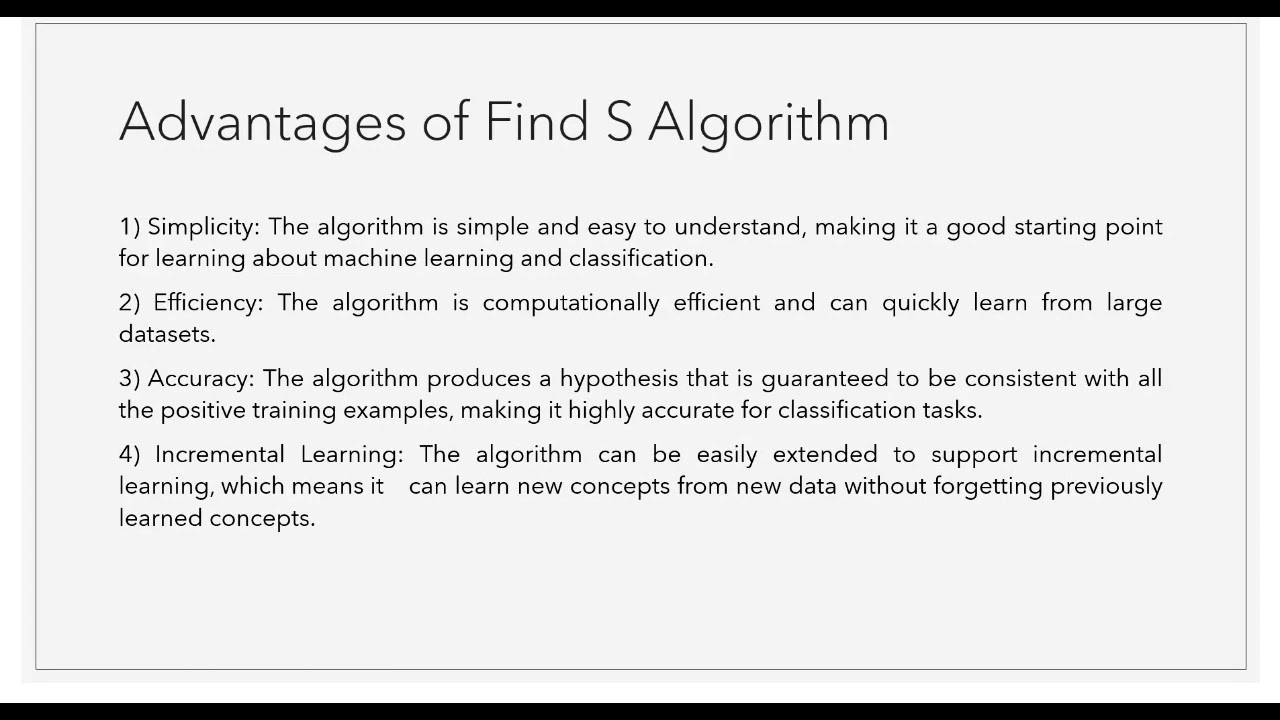 Advantages of Find S Algorithm

1) Simplicity: The algorithm is simple and easy to understand, making it a good starting point for learning about machine learning and classification.

2) Efficiency: The algorithm is computationally efficient and can quickly learn from large datasets.

3) Accuracy: The algorithm produces a hypothesis that is guaranteed to be consistent with all the positive training examples, making it highly accurate for classification tasks.

4) Incremental Learning: The algorithm can be easily extended to support incremental learning, which means it can learn new concepts from new data without forgetting previously learned concepts.